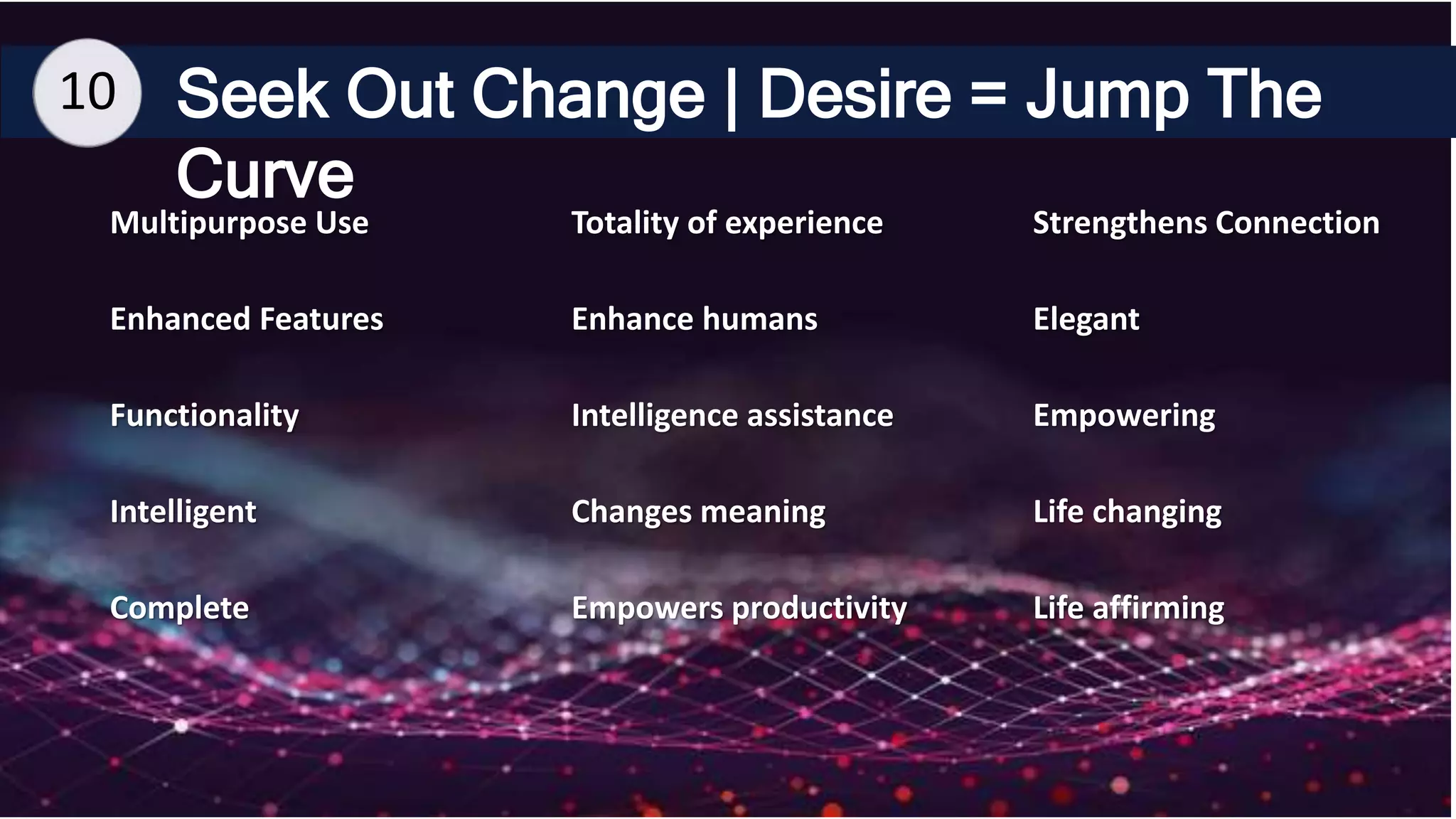 10

Seek Out Change | Desire = Jump The Curve

Multipurpose Use

Enhanced Features

Functionality

Intelligent

Complete

Totality of experience

Enhance humans

Intelligence assistance

Changes meaning

Empowers productivity

Strengthens Connection

Elegant

Empowering

Life changing

Life affirming